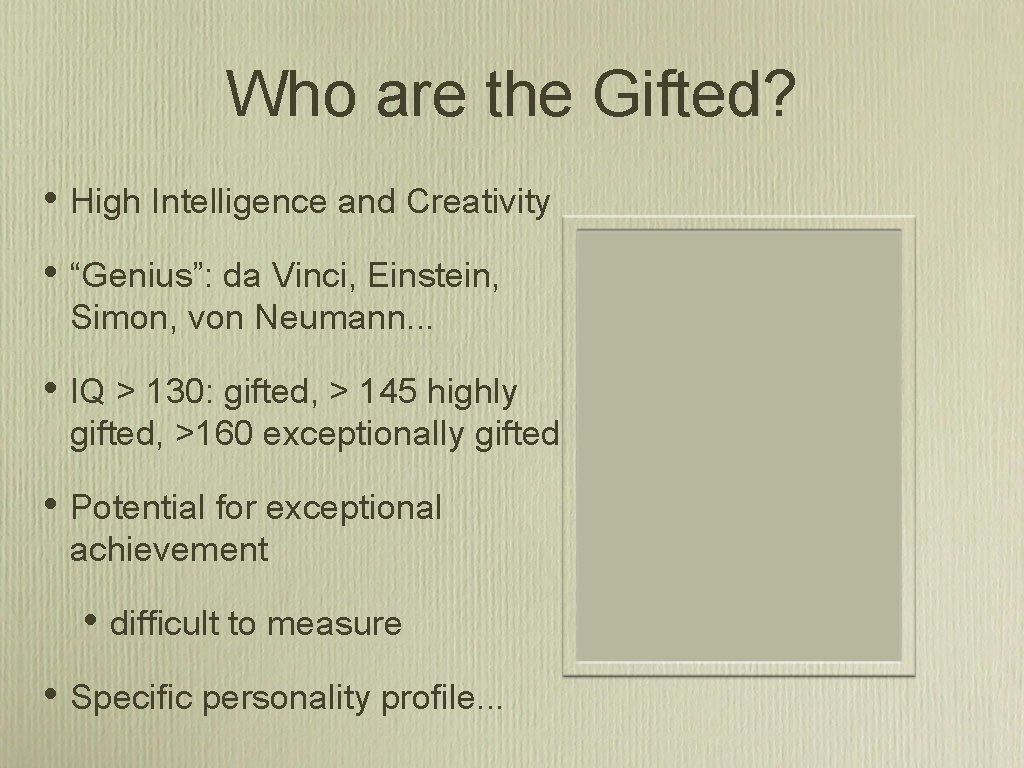 Who are the Gifted?

• High Intelligence and Creativity

• “Genius”: da Vinci, Einstein, Simon, von Neumann...

• IQ > 130: gifted, > 145 highly gifted, >160 exceptionally gifted

• Potential for exceptional achievement

• difficult to measure

• Specific personality profile...